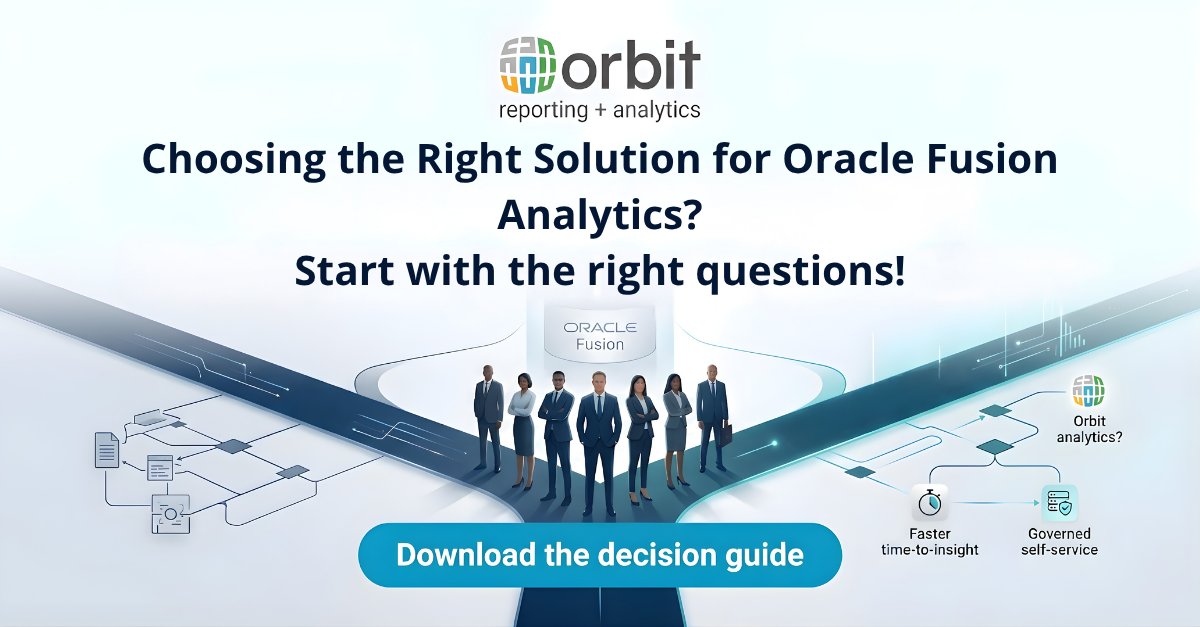 orbit
reporting + analytics

Choosing the Right Solution for Oracle Fusion Analytics?
Start with the right questions!

ORACLE
Fusion

Orbit analytics?

Faster time-to-insight

Governed self-service

Download the decision guide